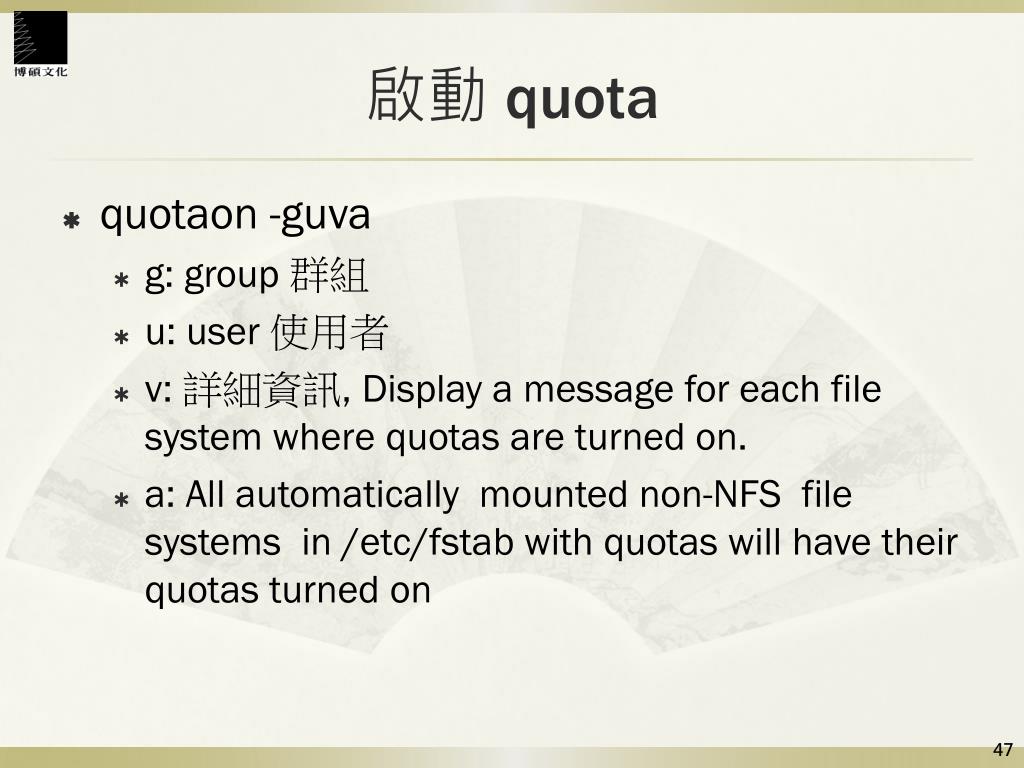 博碩文化

啟動 quota

quotaon -guva

g: group 群組

u: user 使用者

v: 詳細資訊, Display a message for each file system where quotas are turned on.

a: All automatically mounted non-NFS file systems in /etc/fstab with quotas will have their quotas turned on

47